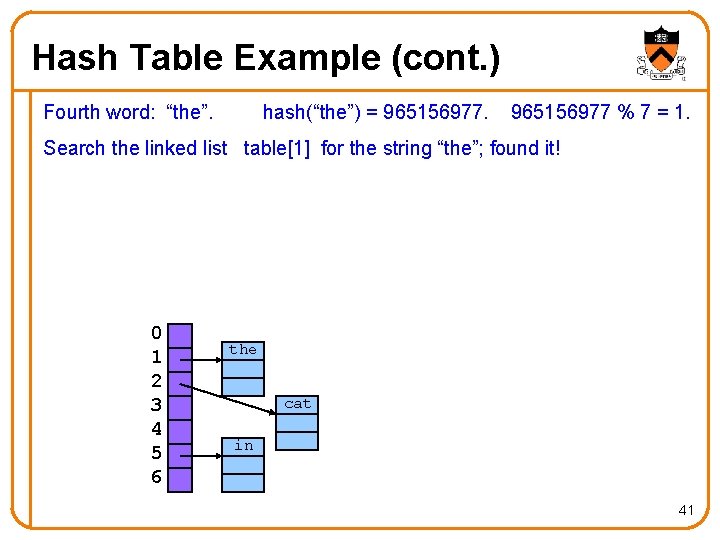 Hash Table Example (cont.)

Fourth word: “the”. hash(“the”) = 965156977. 965156977 % 7 = 1.

Search the linked list table[1] for the string “the”; found it!

0
1
2
3
4
5
6

the

cat

in

41